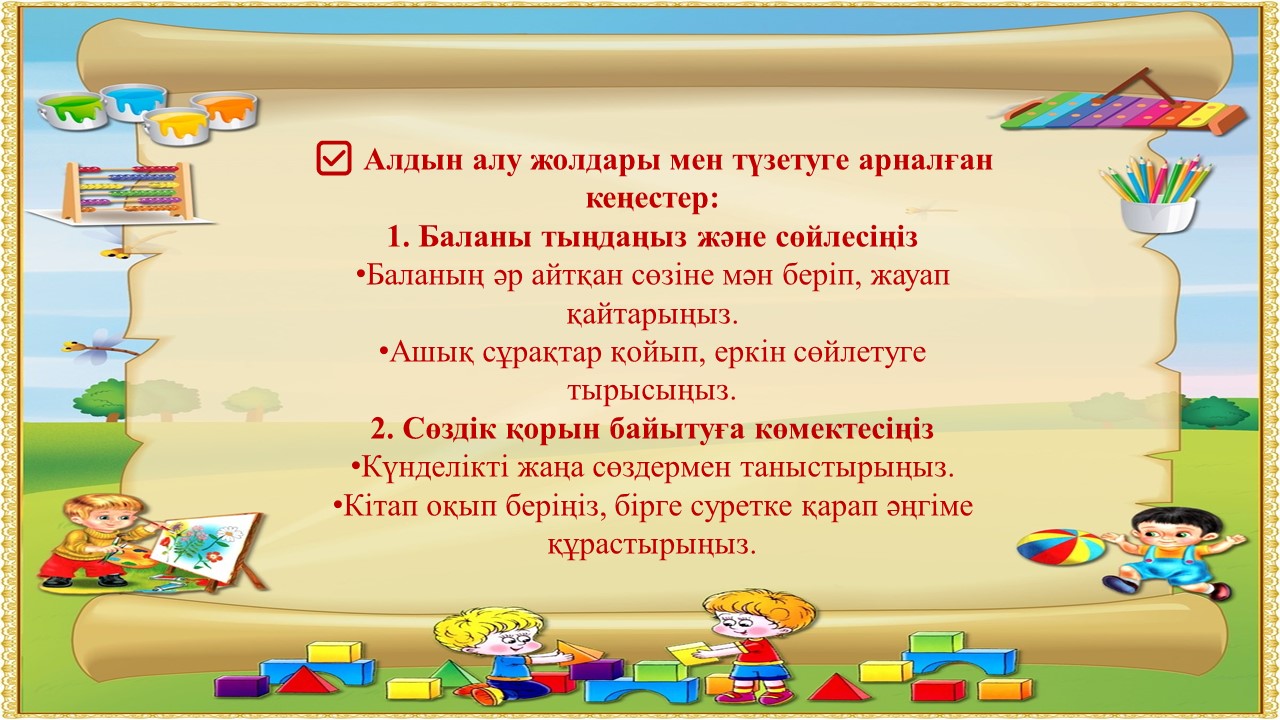 Алдын алу жолдары мен түзетуге арналған кеңестер:
1. Баланы тыңдаңыз және сөйлесіңіз
•Баланың әр айтқан сөзіне мән беріп, жауап қайтарыңыз.
•Ашық сұрақтар қойып, еркін сөйлетуге тырысыңыз.
2. Сөздік қорын байытуға көмектесіңіз
•Күнделікті жаңа сөздермен таныстырыңыз.
•Кітап оқып беріңіз, бірге суретке қарап әңгіме құрастырыңыз.